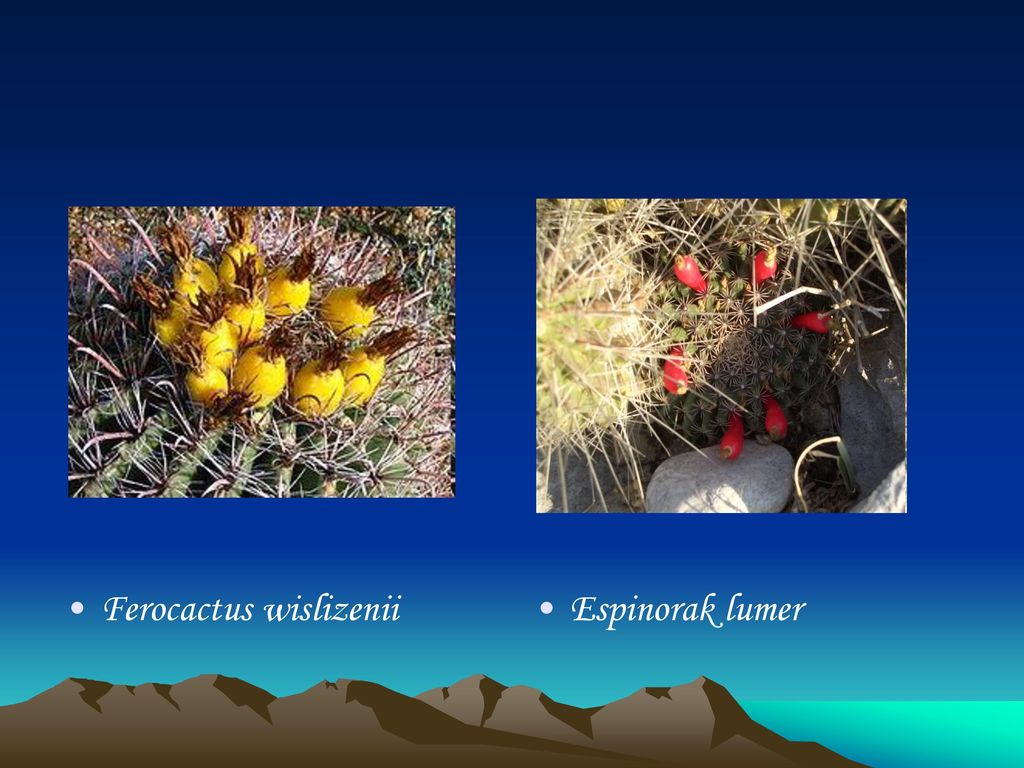 • Ferocactus wislizenii

• Espinorak lumer